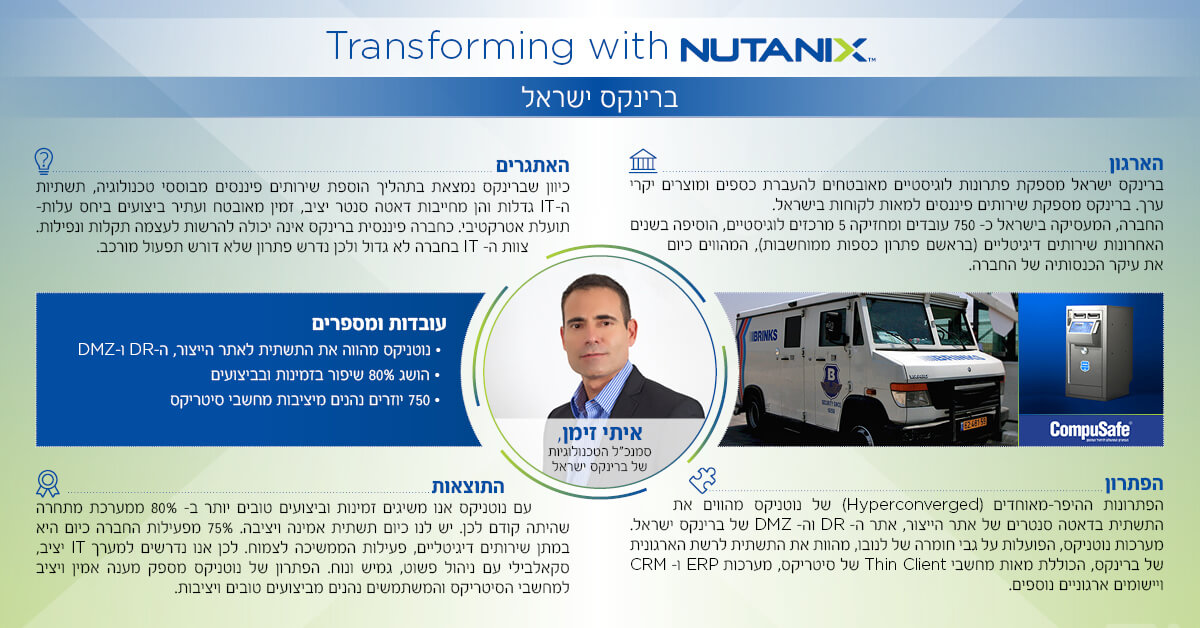 Transforming with NUTANIX

ברינקס ישראל

הארגון
ברינקס ישראל מספקת פתרונות לוגיסטיים מאובטחים להעברת כספים ומוצרים יקרי ערך. ברינקס מספקת שירותים פיננסים למאות לקוחות בישראל.
החברה, המעסיקה בישראל כ- 750 עובדים ומחזיקה 5 מרכזים לוגיסטיים, הוסיפה בשנים האחרונות שירותים דיגיטליים (בראשם פתרון כספות ממוחשבות), המהווים כיום את עיקר הכנסותיה של החברה.

האתגרים
כיוון שברינקס נמצאת בתהליך הוספת שירותים פיננסים מבוססי טכנולוגיה, תשתיות ה-IT גדלות והן מחייבות דאטה סנטר יציב, זמין מאובטח ועתיר ביצועים ביחס עלות-תועלת אטרקטיבי. כחברה פיננסית ברינקס אינה יכולה להרשות לעצמה תקלות ונפילות. צוות ה- IT בחברה לא גדול ולכן נדרש פתרון שלא דורש תפעול מורכב.

עובדות ומספרים
• נוטניקס מהווה את התשתית לאתר הייצור, ה-DR ו-DMZ
• הושג 80% שיפור בזמינות ובביצועים
• 750 יוזרים נהנים מיציבות מחשבי סיטריקס

איתי זימן,
סמנכ"ל הטכנולוגיות
של ברינקס ישראל

BRINKS

CompuSafe

הפתרון
הפתרונות ההיפר-מאוחדים (Hyperconverged) של נוטניקס מהווים את התשתית בדאטה סנטרים של אתר הייצור, אתר ה- DR וה- DMZ של ברינקס ישראל. מערכות נוטניקס, הפועלות על גבי חומרה של לנובו, מהוות את התשתית לרשת הארגונית של ברינקס, הכוללת מאות מחשבי Thin Client של סיטריקס, מערכות ERP ו- CRM ויישומים ארגוניים נוספים.

התוצאות
עם נוטניקס אנו משיגים זמינות וביצועים טובים יותר ב- 80% ממערכת מתחרה שהיתה קודם לכן. יש לנו כיום תשתית אמינה ויציבה. 75% מפעילות החברה כיום היא במתן שירותים דיגיטליים, פעילות הממשיכה לצמוח. לכן אנו נדרשים למערך IT יציב, סקאלבילי עם ניהול פשוט, גמיש ונוח. הפתרון של נוטניקס מספק מענה אמין ויציב למחשבי הסיטריקס והמשתמשים נהנים מביצועים טובים ויציבות.